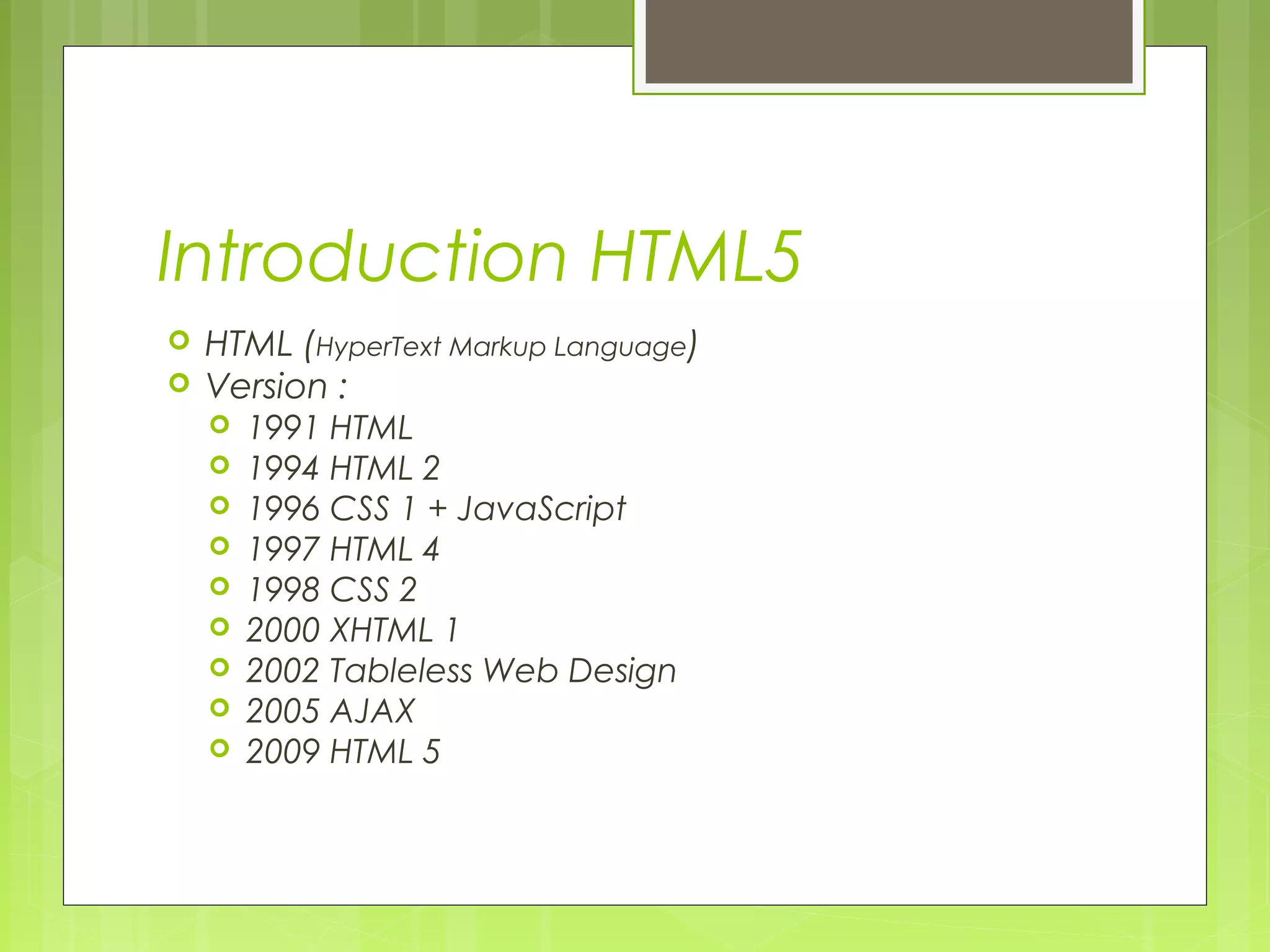 Introduction HTML5

HTML (HyperText Markup Language)
Version :
1991 HTML
1994 HTML 2
1996 CSS 1 + JavaScript
1997 HTML 4
1998 CSS 2
2000 XHTML 1
2002 Tableless Web Design
2005 AJAX
2009 HTML 5